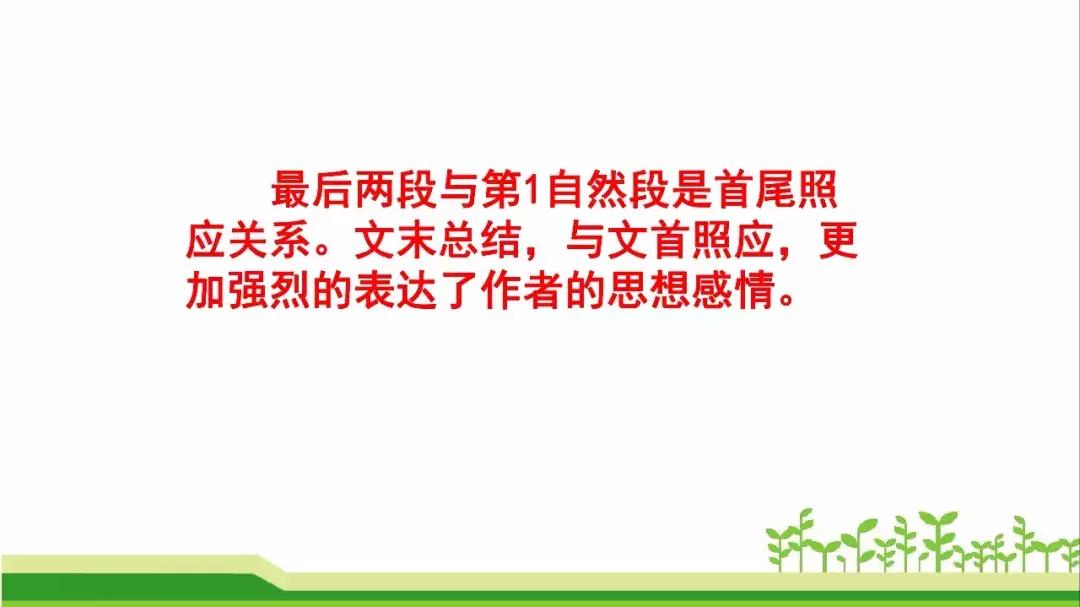 最后两段与第1自然段是首尾照应关系。文末总结，与文首照应，更加强烈的表达了作者的思想感情。